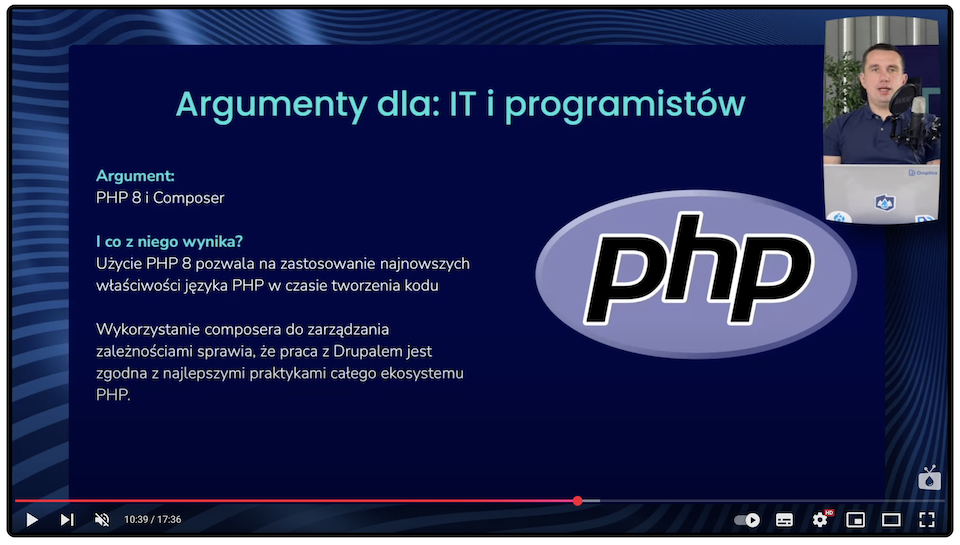 Argumenty dla: IT i programistów

Argument:
PHP 8 i Composer

I co z niego wynika?
Użycie PHP 8 pozwala na zastosowanie najnowszych właściwości języka PHP w czasie tworzenia kodu

Wykorzystanie composera do zarządzania zależnościami sprawia, że praca z Drupalem jest zgodna z najlepszymi praktykami całego ekosystemu PHP.

php

Droptica

10:39 / 17:36

HD